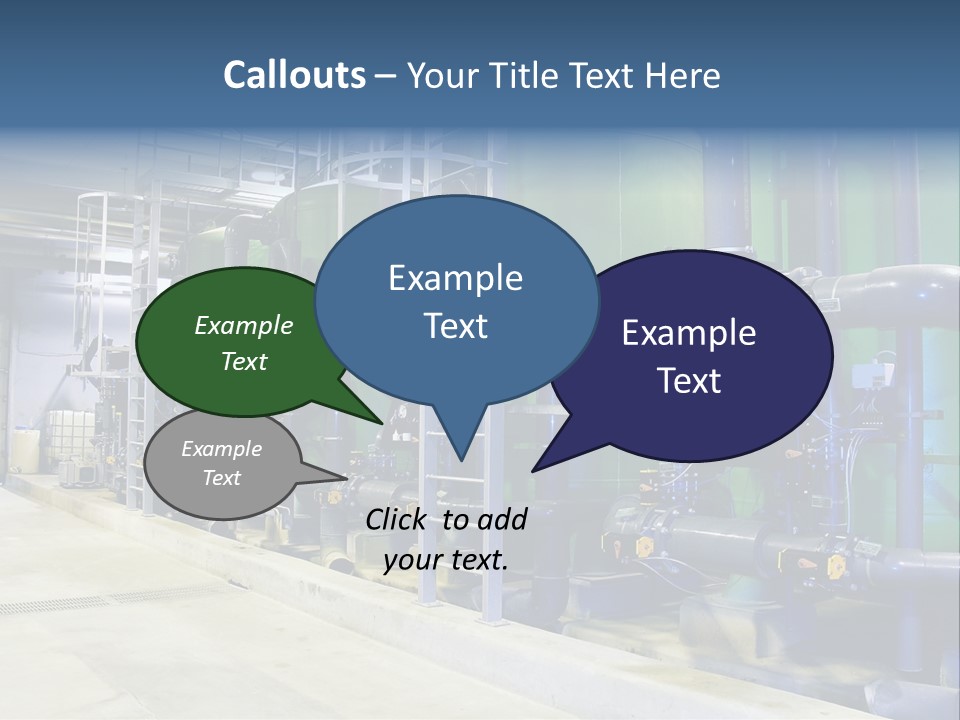 Callouts – Your Title Text Here

Example Text

Example Text

Example Text

Example Text

Click to add your text.